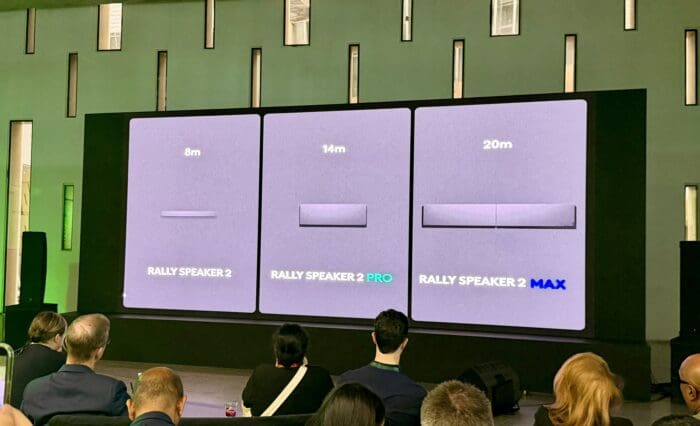 8m

RALLY SPEAKER 2

14m

RALLY SPEAKER 2 PRO

20m

RALLY SPEAKER 2 MAX